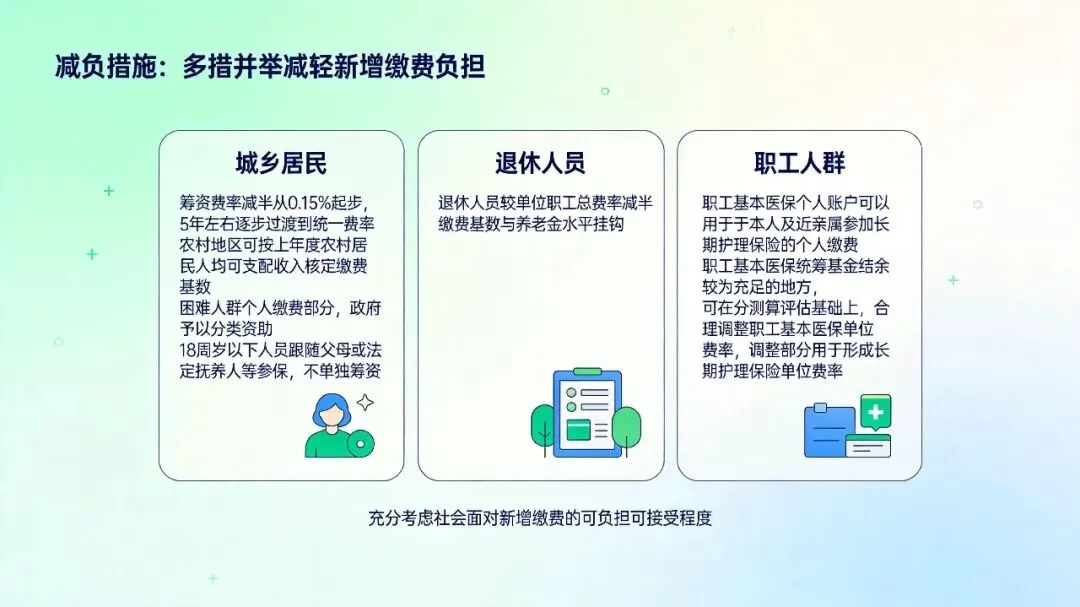 减负措施：多措并举减轻新增缴费负担

城乡居民

筹资费率减半从0.15%起步，5年左右逐步过渡到统一费率
农村地区可按上年度农村居民人均可支配收入核定缴费基数
困难人群个人缴费部分，政府予以分类资助
18周岁以下人员跟随父母或法定抚养人等参保，不单独筹资

退休人员

退休人员较单位职工总费率减半
缴费基数与养老金水平挂钩

职工人群

职工基本医保个人账户可以用于于本人及近亲属参加长期护理保险的个人缴费
职工基本医保统筹基金结余较为充足的地方，
可在分测算评估基础上，合理调整职工基本医保单位费率，调整部分用于形成长期护理保险单位费率

充分考虑社会面对新增缴费的可负担可接受程度